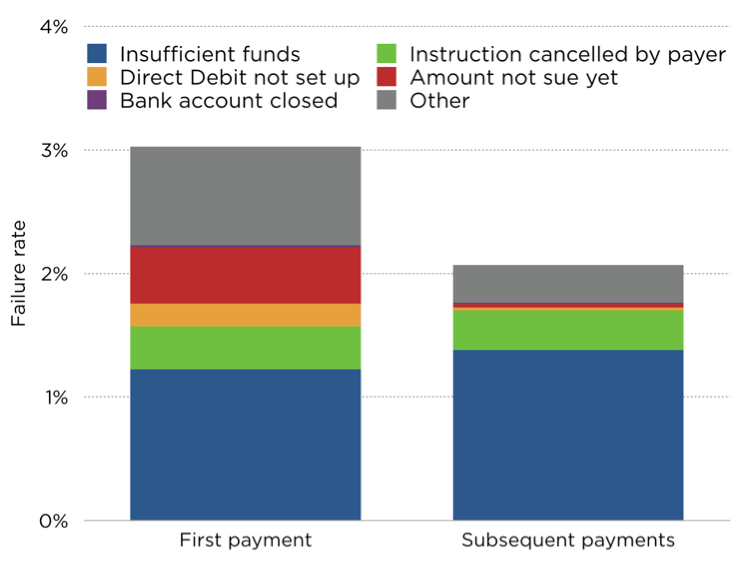 4%

Insufficient funds
Direct Debit not set up
Bank account closed
Instruction cancelled by payer
Amount not sue yet
Other

3%

2%

1%

0%

Failure rate

First payment

Subsequent payments